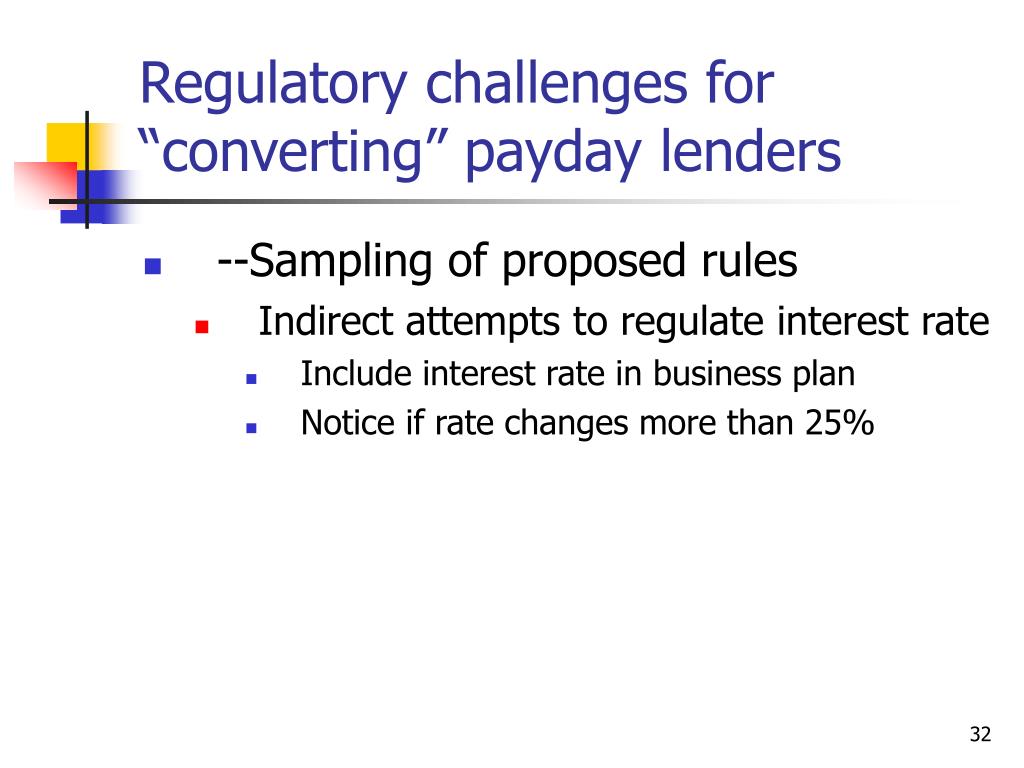 Regulatory challenges for “converting” payday lenders

--Sampling of proposed rules

Indirect attempts to regulate interest rate

Include interest rate in business plan

Notice if rate changes more than 25%

32